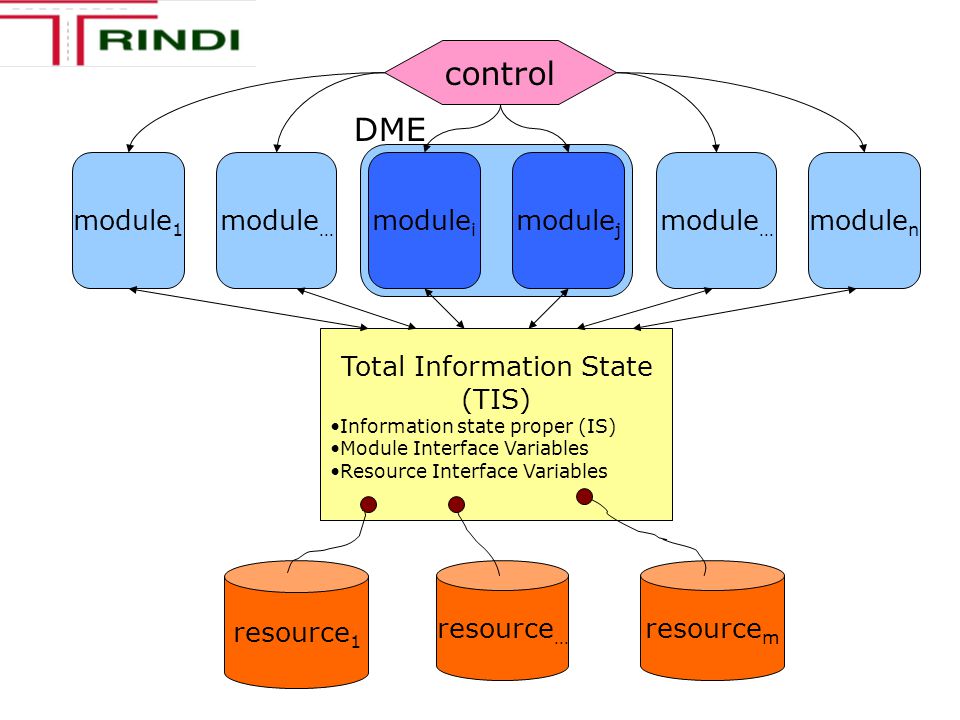 TRINDI

control

DME

module$_1$

module$_{\dots}$

module$_i$

module$_j$

module$_{\dots}$

module$_n$

Total Information State (TIS)

•Information state proper (IS)
•Module Interface Variables
•Resource Interface Variables

resource$_1$

resource$_{\dots}$

resource$_m$